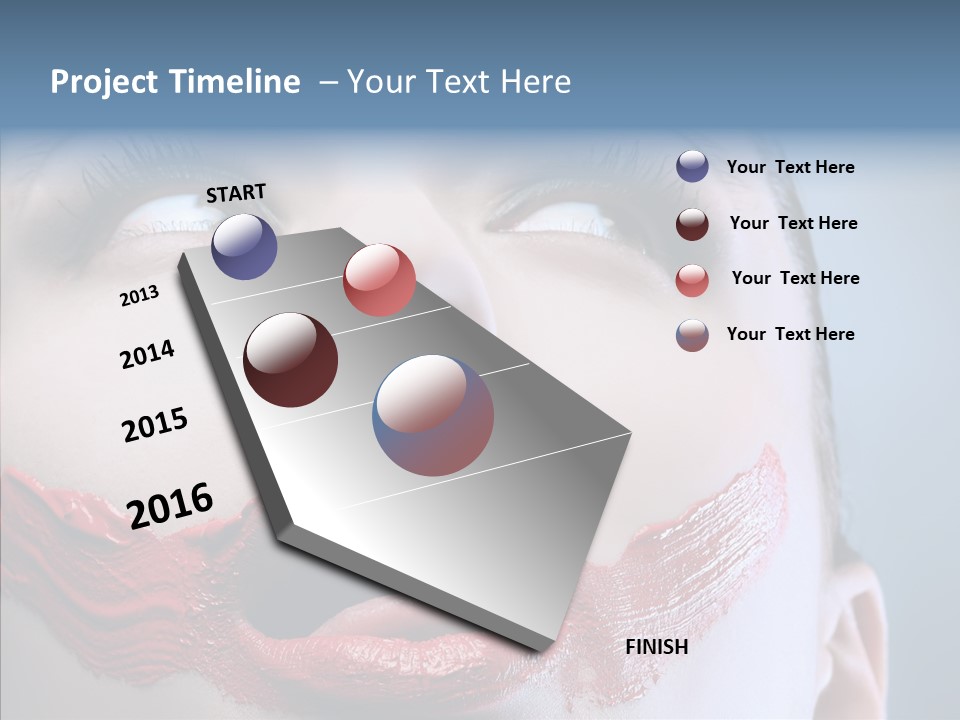 Project Timeline – Your Text Here

START

2013

2014

2015

2016

FINISH

Your Text Here

Your Text Here

Your Text Here

Your Text Here